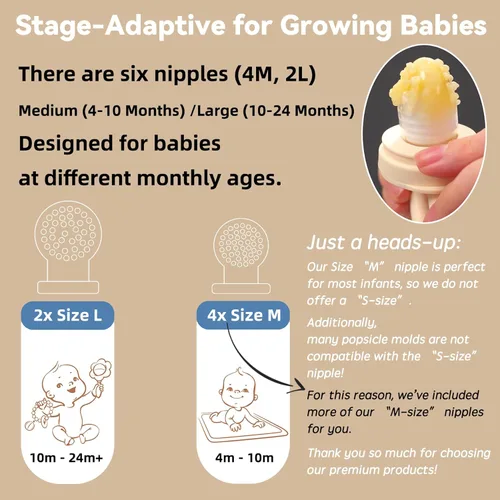 Stage-Adaptive for Growing Babies

There are six nipples (4M, 2L)

Medium (4-10 Months) /Large (10-24 Months)

Designed for babies at different monthly ages.

2x Size L

10m - 24m+

4x Size M

4m - 10m

Just a heads-up:

Our Size "M" nipple is perfect for most infants, so we do not offer a "S-size".

Additionally, many popsicle molds are not compatible with the "S-size" nipple!

For this reason, we've included more of our "M-size" nipples for you.

Thank you so much for choosing our premium products!